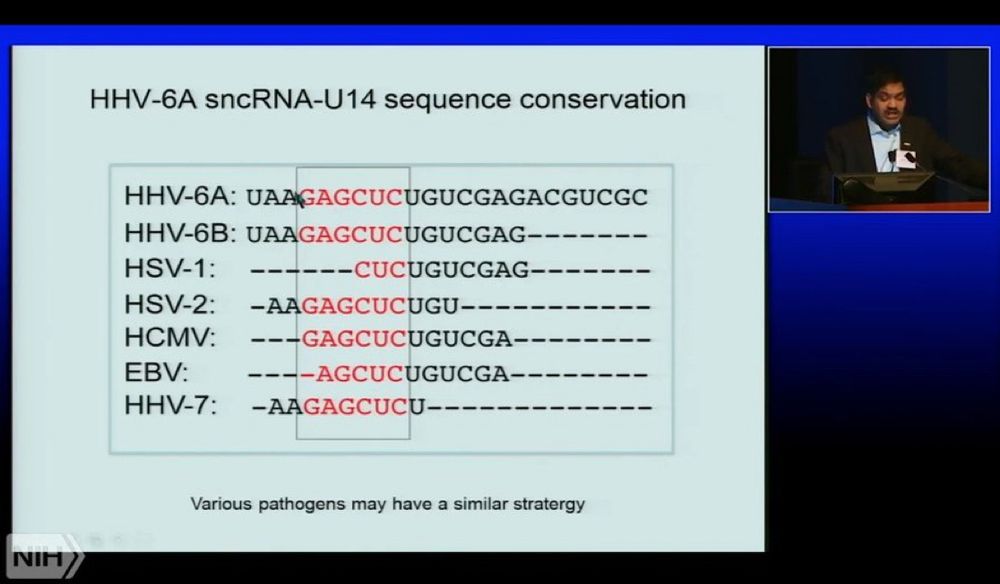 HHV-6A sncRNA-U14 sequence conservation

HHV-6A: UAAGAGCUCUGUCGAGACGUCGC
HHV-6B: UAAGAGCUCUGUCGAG-------
HSV-1: ------CUCUGUCGAG-------
HSV-2: -AAGAGCUCUGU-----------
HCMV: ---GAGCUCUGUCGA--------
EBV: ----AGCUCUGUCGA--------
HHV-7: -AAGAGCUCU-------------

Various pathogens may have a similar stratergy

NIH